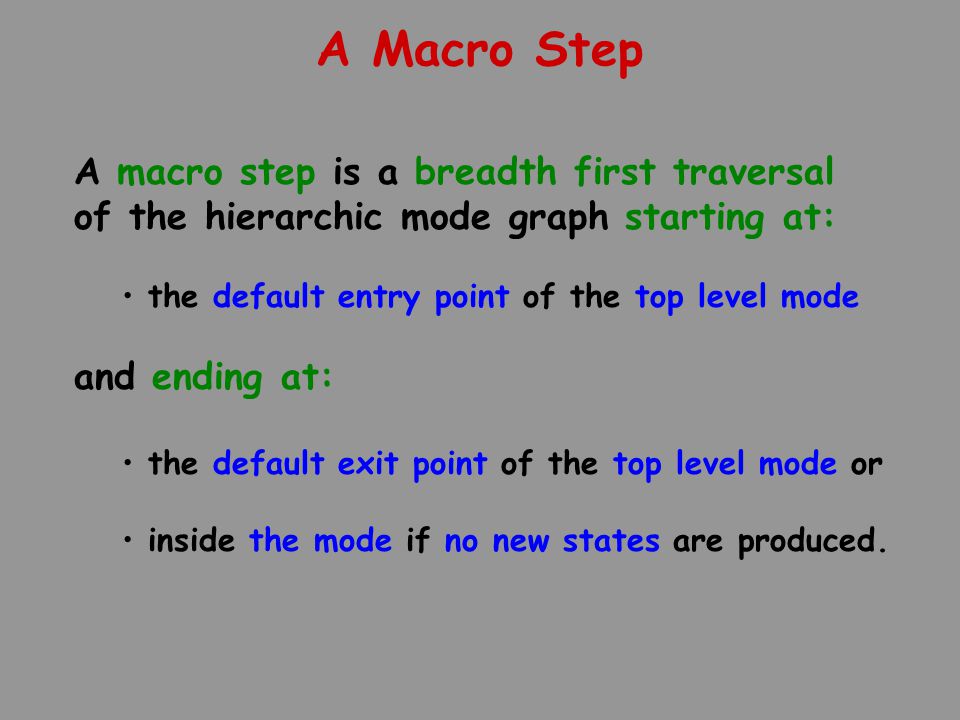 A Macro Step

A macro step is a breadth first traversal of the hierarchic mode graph starting at:

• the default entry point of the top level mode

and ending at:

• the default exit point of the top level mode or

• inside the mode if no new states are produced.